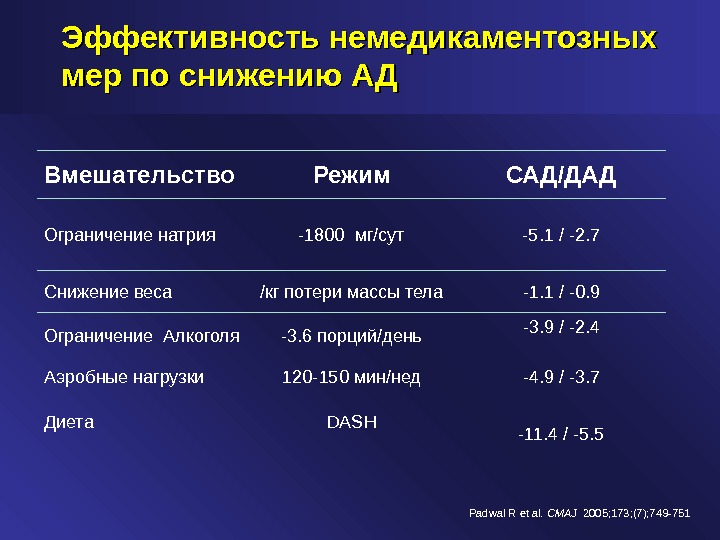 Эффективность немедикаментозных мер по снижению АД

| Вмешательство | Режим | САД/ДАД |
|---|---|---|
| Ограничение натрия | -1800 мг/сут | -5.1 / -2.7 |
| Снижение веса | /кг потери массы тела | -1.1 / -0.9 |
| Ограничение Алкоголя | -3.6 порций/день | -3.9 / -2.4 |
| Аэробные нагрузки | 120-150 мин/нед | -4.9 / -3.7 |
| Диета | DASH | -11.4 / -5.5 |

Padwal R et al. CMAJ 2005;173;(7);749-751